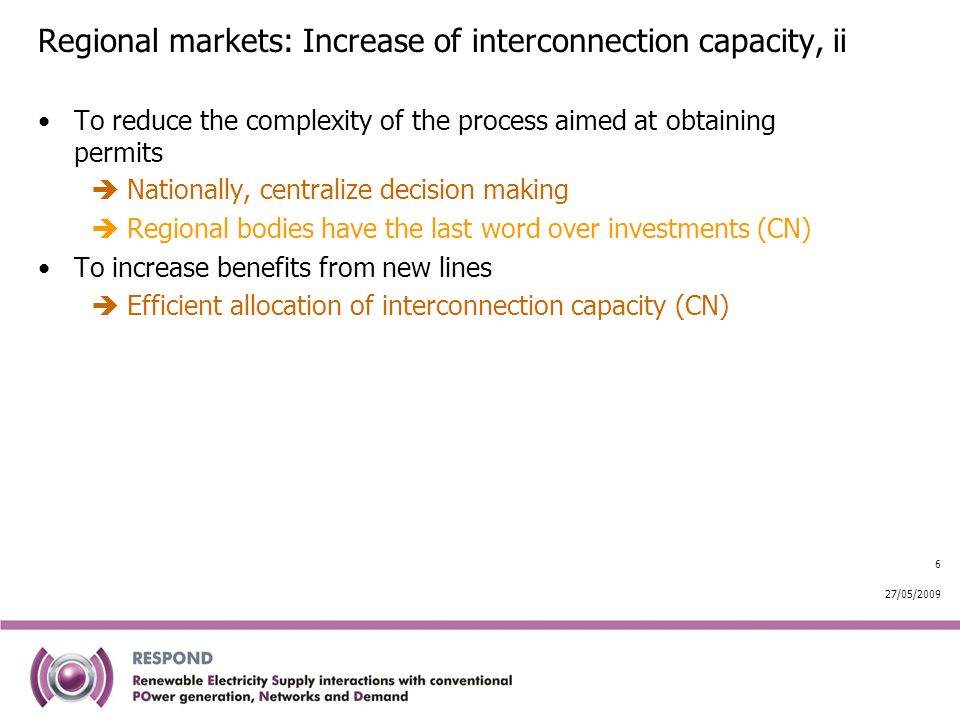 Regional markets: Increase of interconnection capacity, ii

• To reduce the complexity of the process aimed at obtaining permits
➔ Nationally, centralize decision making
➔ Regional bodies have the last word over investments (CN)
• To increase benefits from new lines
➔ Efficient allocation of interconnection capacity (CN)

6

27/05/2009

RESPOND
Renewable Electricity Supply interactions with conventional POwer generation, Networks and Demand